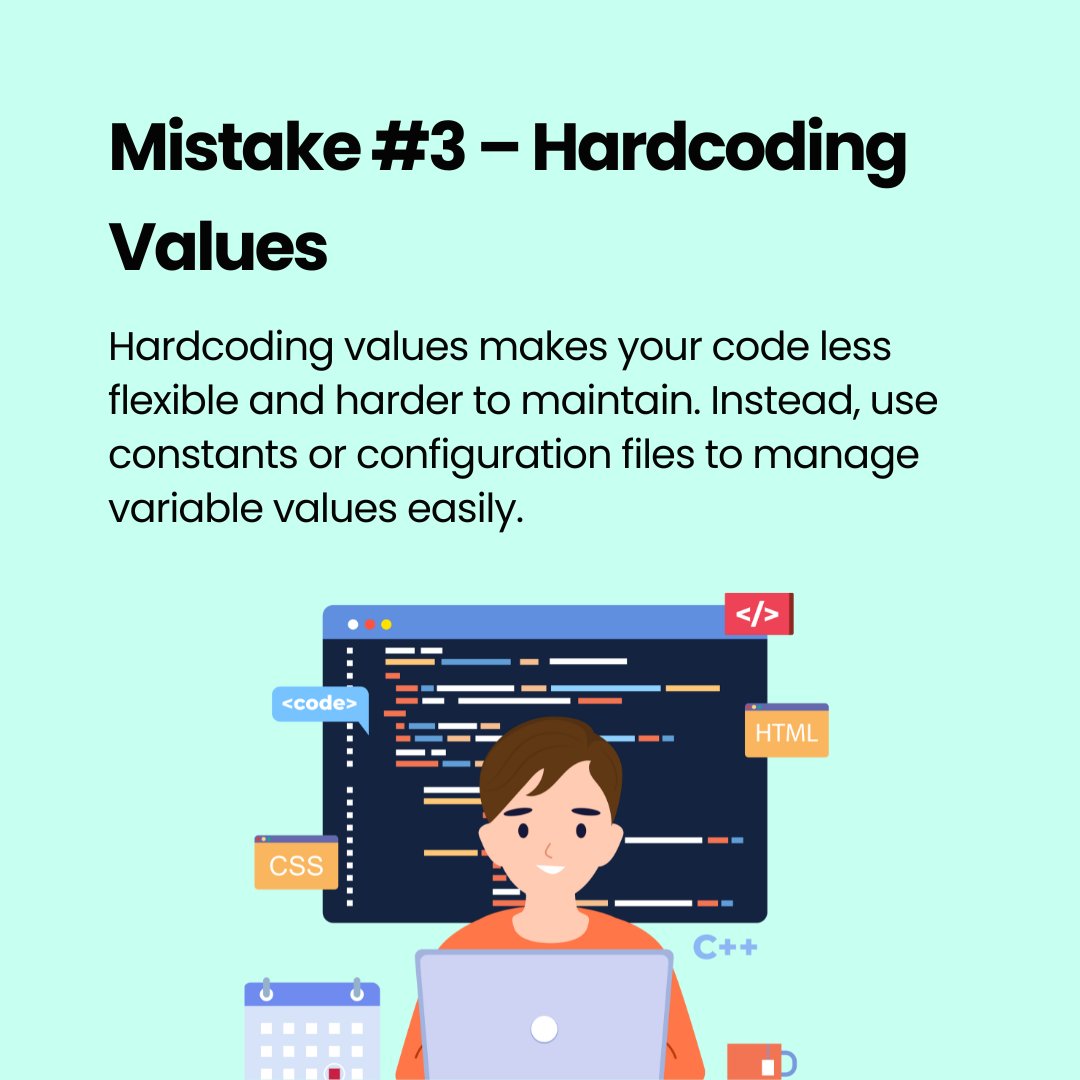 Mistake #3 – Hardcoding Values

Hardcoding values makes your code less flexible and harder to maintain. Instead, use constants or configuration files to manage variable values easily.

</>

<code>

HTML

CSS

C++